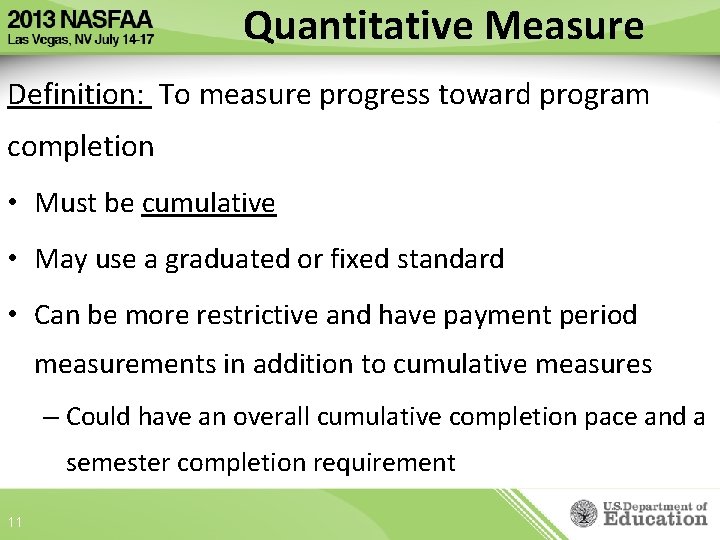 2013 NASFAA
Las Vegas, NV July 14-17

Quantitative Measure

Definition: To measure progress toward program completion

• Must be cumulative

• May use a graduated or fixed standard

• Can be more restrictive and have payment period measurements in addition to cumulative measures

– Could have an overall cumulative completion pace and a semester completion requirement

11

U.S. Department of Education